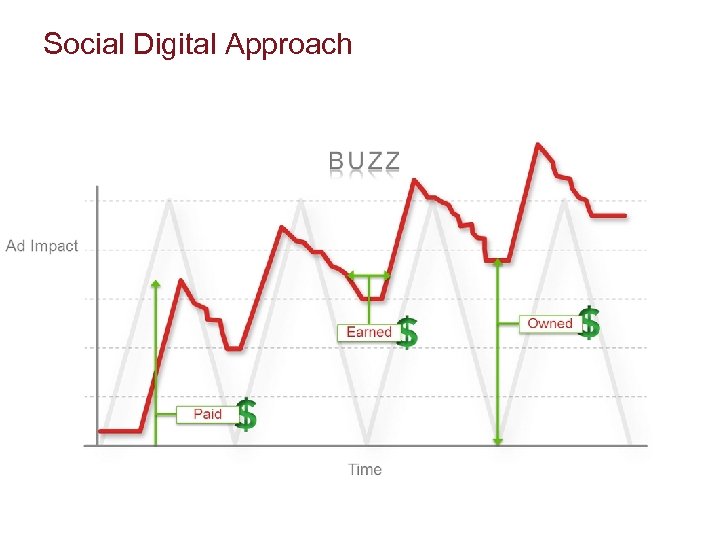 Social Digital Approach

BUZZ

Ad Impact

Earned $

Owned $

Paid $

Time